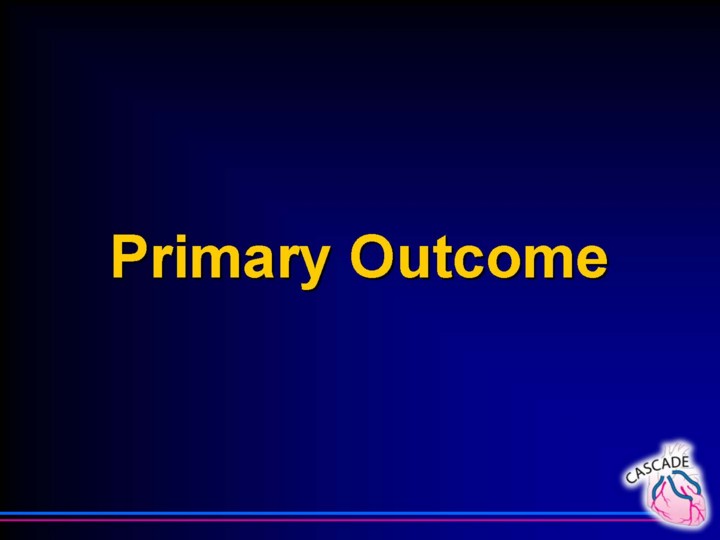 Primary Outcome

CASCADE